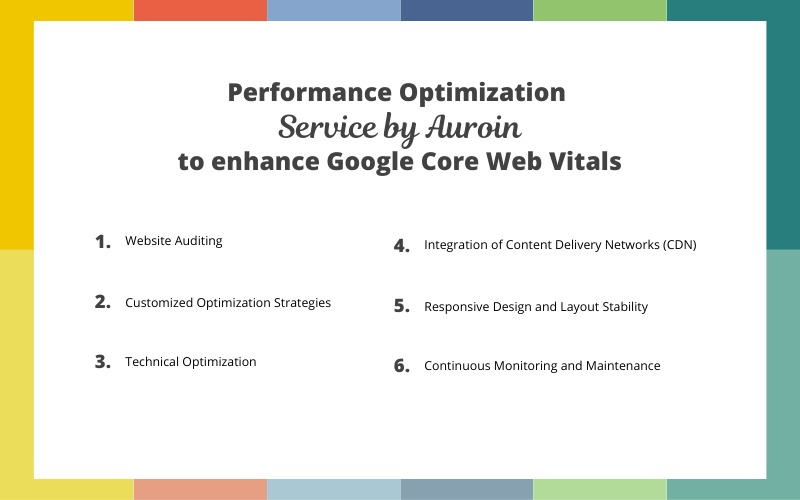 Performance Optimization
Service by Auroin
to enhance Google Core Web Vitals

1. Website Auditing

2. Customized Optimization Strategies

3. Technical Optimization

4. Integration of Content Delivery Networks (CDN)

5. Responsive Design and Layout Stability

6. Continuous Monitoring and Maintenance